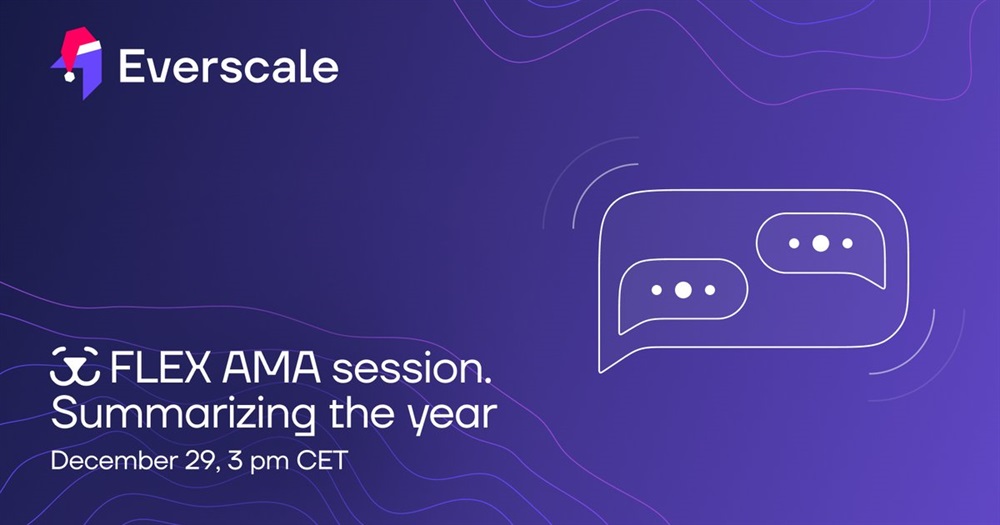 Everscale

FLEX AMA session. Summarizing the year

December 29, 3 pm CET